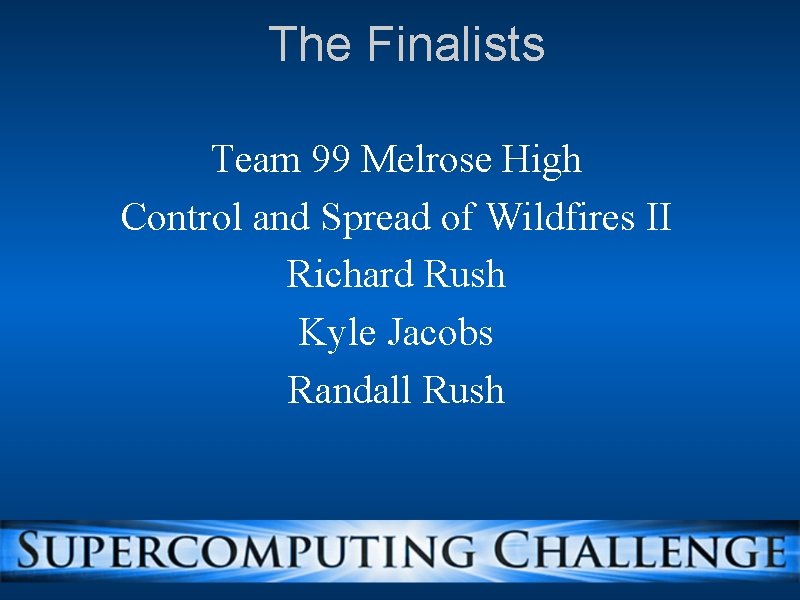 The Finalists

Team 99 Melrose High
Control and Spread of Wildfires II
Richard Rush
Kyle Jacobs
Randall Rush

SUPERCOMPUTING CHALLENGE